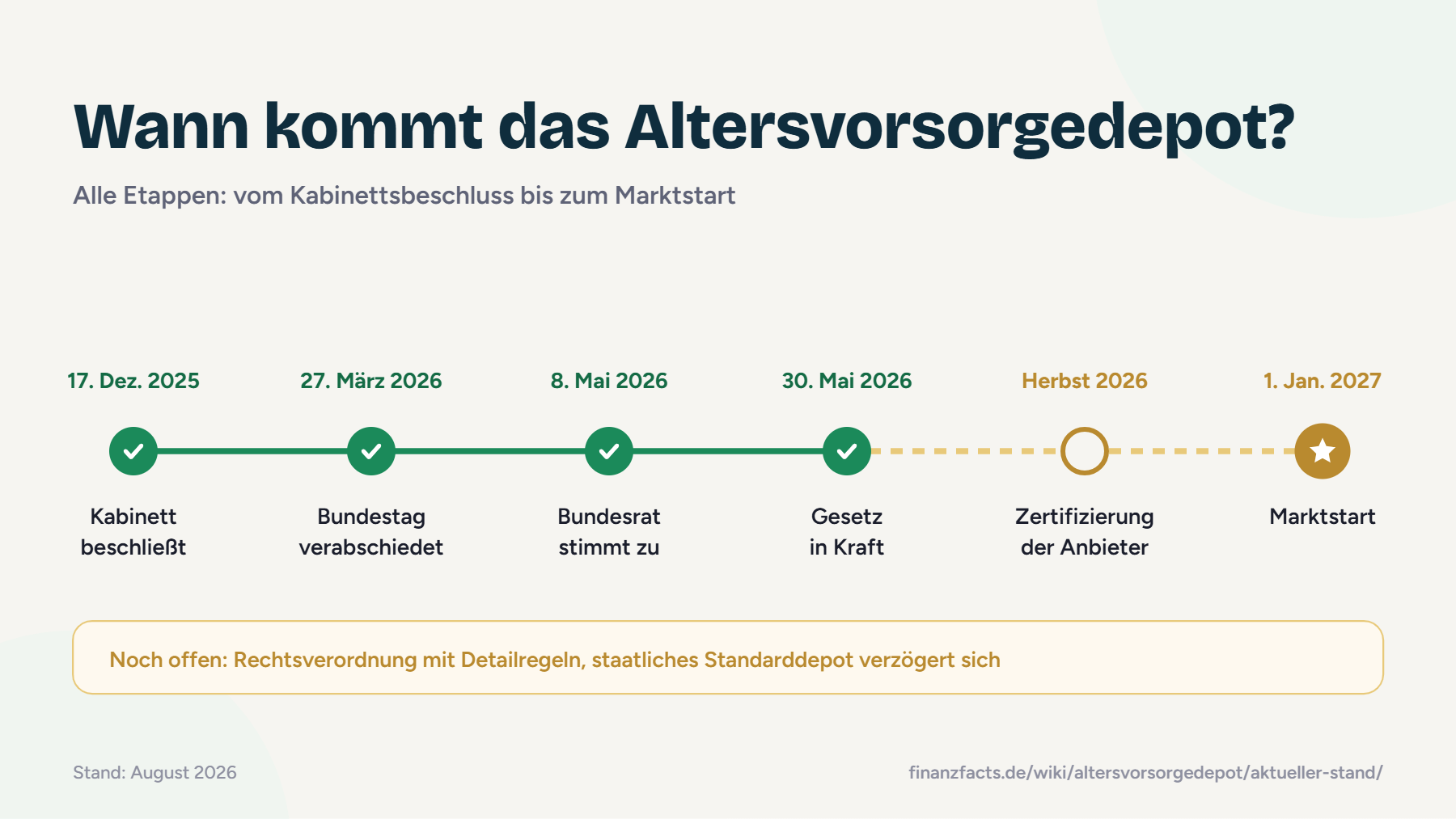 Wann kommt das Altersvorsorgedepot?

Alle Etappen: vom Kabinettsbeschluss bis zum Marktstart

17. Dez. 2025
Kabinett beschließt

27. März 2026
Bundestag verabschiedet

8. Mai 2026
Bundesrat stimmt zu

30. Mai 2026
Gesetz in Kraft

Herbst 2026
Zertifizierung der Anbieter

1. Jan. 2027
Marktstart

Noch offen: Rechtsverordnung mit Detailregeln, staatliches Standarddepot verzögert sich

Stand: August 2026

finanzfacts.de/wiki/altersvorsorgedepot/aktueller-stand/